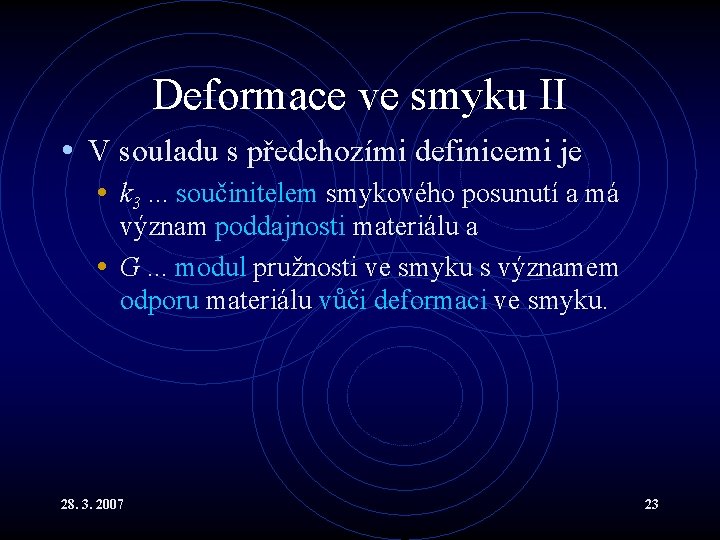 Deformace ve smyku II

• V souladu s předchozími definicemi je
  • $k_3$ ... součinitelem smykového posunutí a má význam poddajnosti materiálu a
  • $G$ ... modul pružnosti ve smyku s významem odporu materiálu vůči deformaci ve smyku.

28. 3. 2007

23